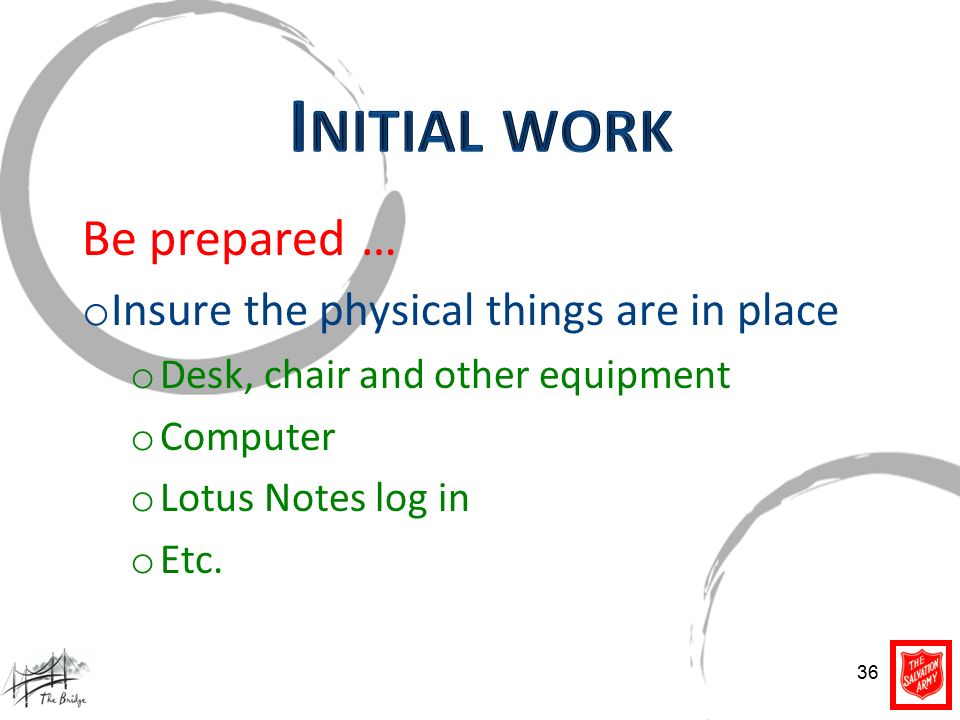 INITIAL WORK

Be prepared …

o Insure the physical things are in place

o Desk, chair and other equipment

o Computer

o Lotus Notes log in

o Etc.

The Bridge

36

THE SALVATION ARMY